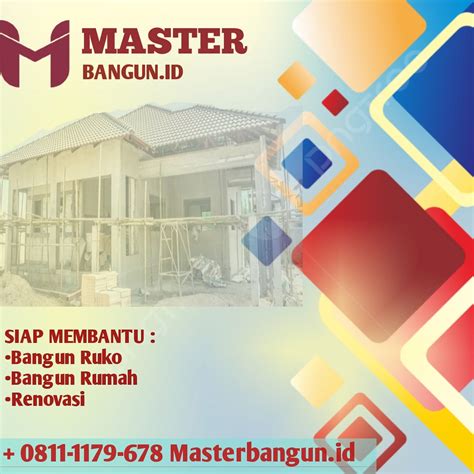 MASTER
BANGUN.ID

SIAP MEMBANTU :
•Bangun Ruko
•Bangun Rumah
•Renovasi

+ 0811-1179-678 Masterbangun.id